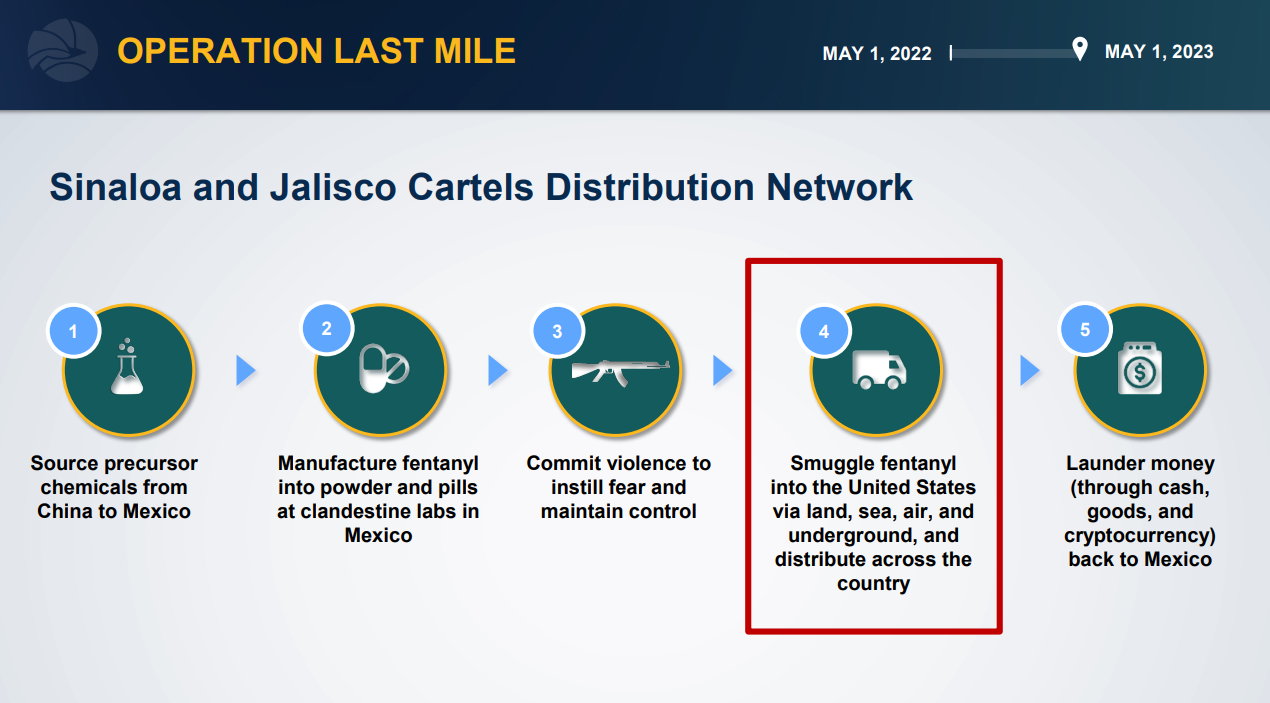 OPERATION LAST MILE

MAY 1, 2022 MAY 1, 2023

Sinaloa and Jalisco Cartels Distribution Network

1
Source precursor chemicals from China to Mexico

2
Manufacture fentanyl into powder and pills at clandestine labs in Mexico

3
Commit violence to instill fear and maintain control

4
Smuggle fentanyl into the United States via land, sea, air, and underground, and distribute across the country

5
Launder money (through cash, goods, and cryptocurrency) back to Mexico